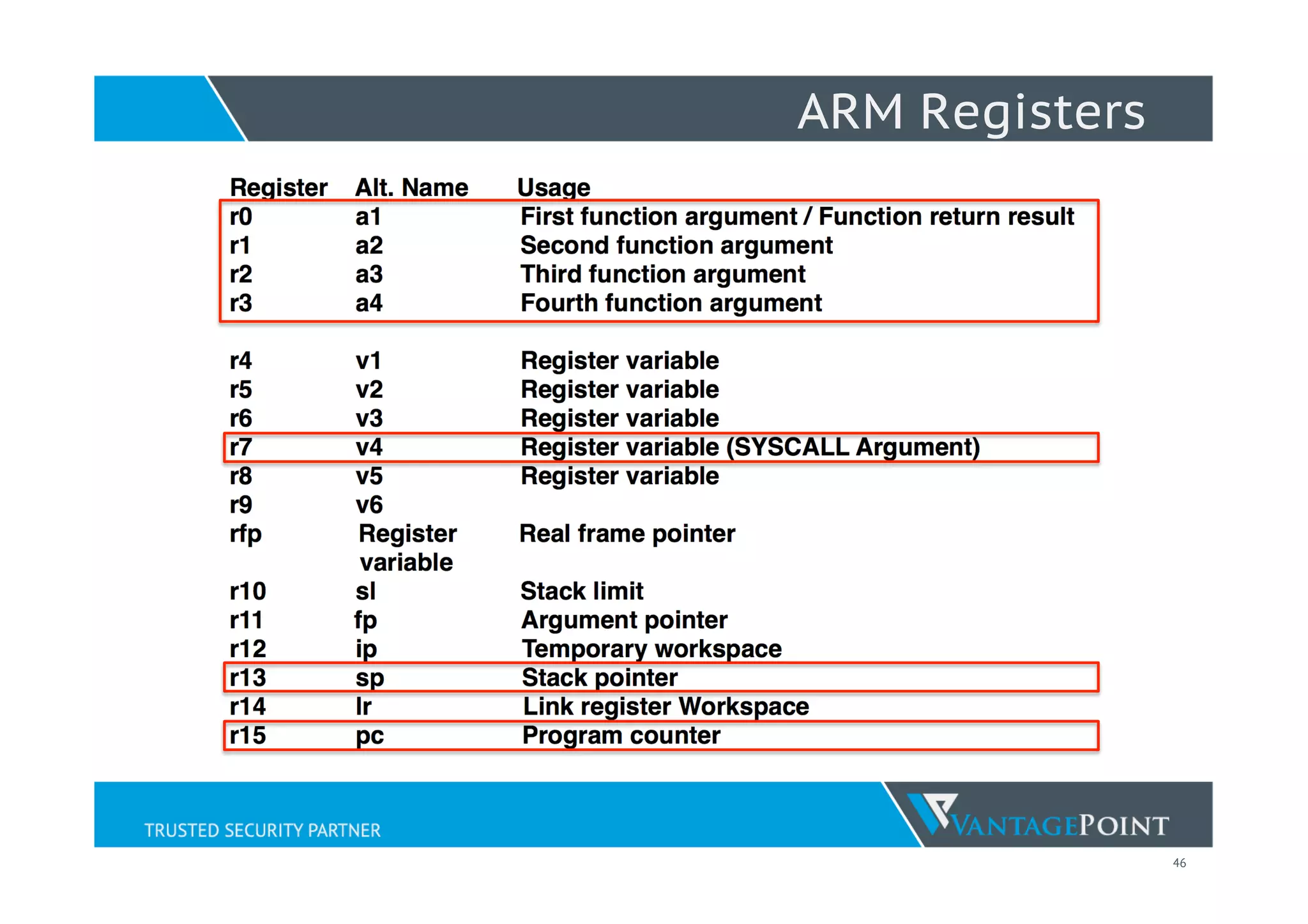 ARM Registers

| Register | Alt. Name | Usage |
|---|---|---|
| r0 | a1 | First function argument / Function return result |
| r1 | a2 | Second function argument |
| r2 | a3 | Third function argument |
| r3 | a4 | Fourth function argument |
| r4 | v1 | Register variable |
| r5 | v2 | Register variable |
| r6 | v3 | Register variable |
| r7 | v4 | Register variable (SYSCALL Argument) |
| r8 | v5 | Register variable |
| r9 | v6 | |
| rfp | Register variable | Real frame pointer |
| r10 | sl | Stack limit |
| r11 | fp | Argument pointer |
| r12 | ip | Temporary workspace |
| r13 | sp | Stack pointer |
| r14 | lr | Link register Workspace |
| r15 | pc | Program counter |

TRUSTED SECURITY PARTNER

VANTAGEPOINT

46